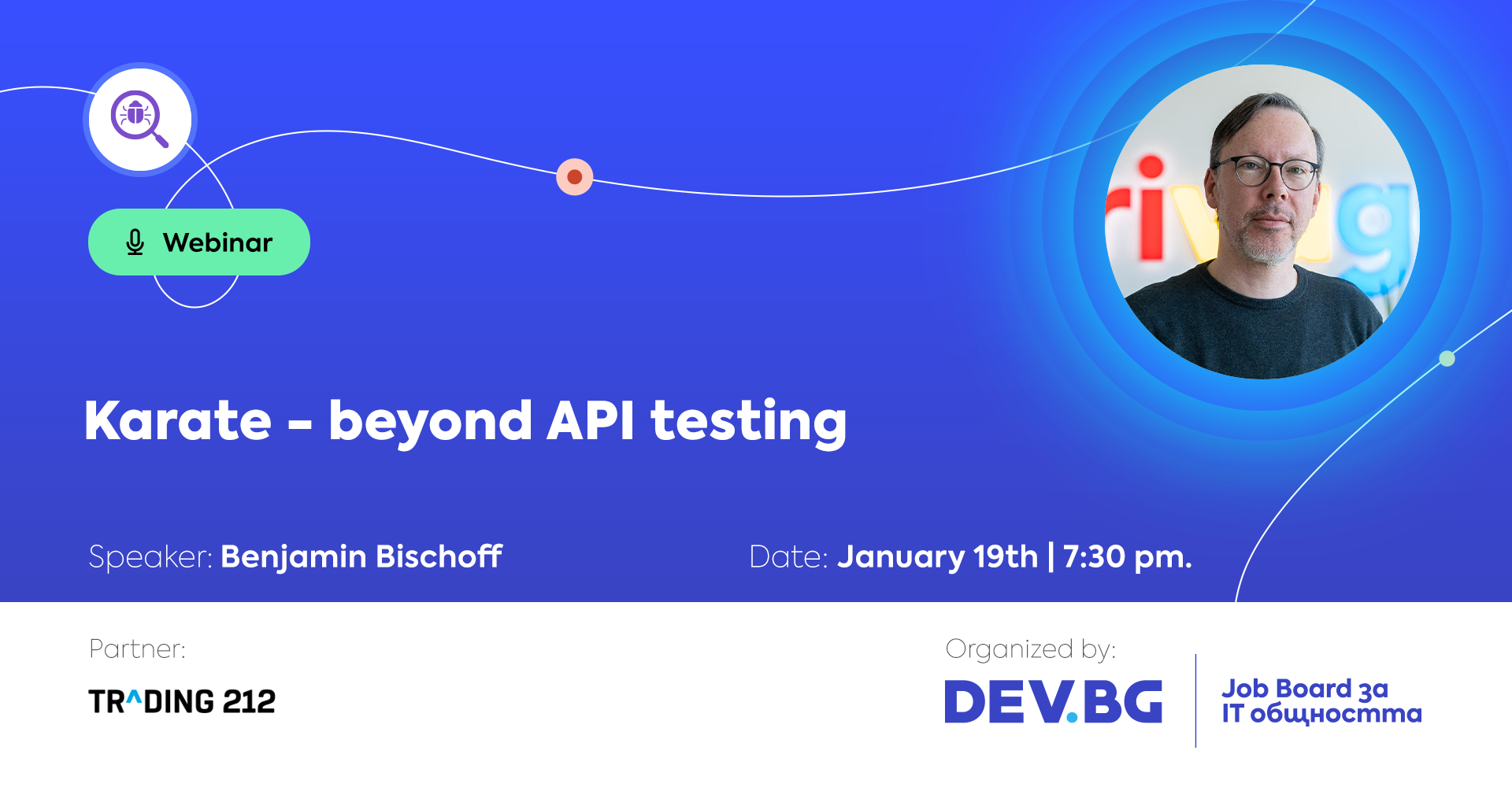 Webinar

Karate – beyond API testing

Speaker: Benjamin Bischoff

Date: January 19th | 7:30 pm.

Partner:

TR^DING 212

Organized by:

DEV.BG

Job Board за IT общността